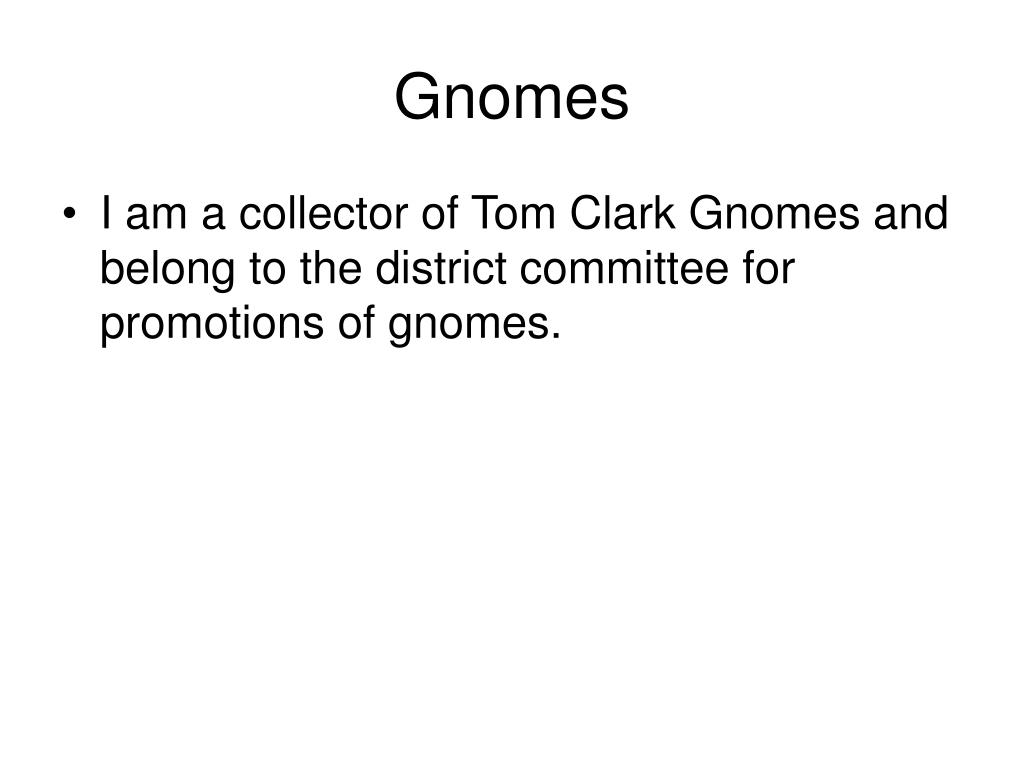 Gnomes

• I am a collector of Tom Clark Gnomes and belong to the district committee for promotions of gnomes.